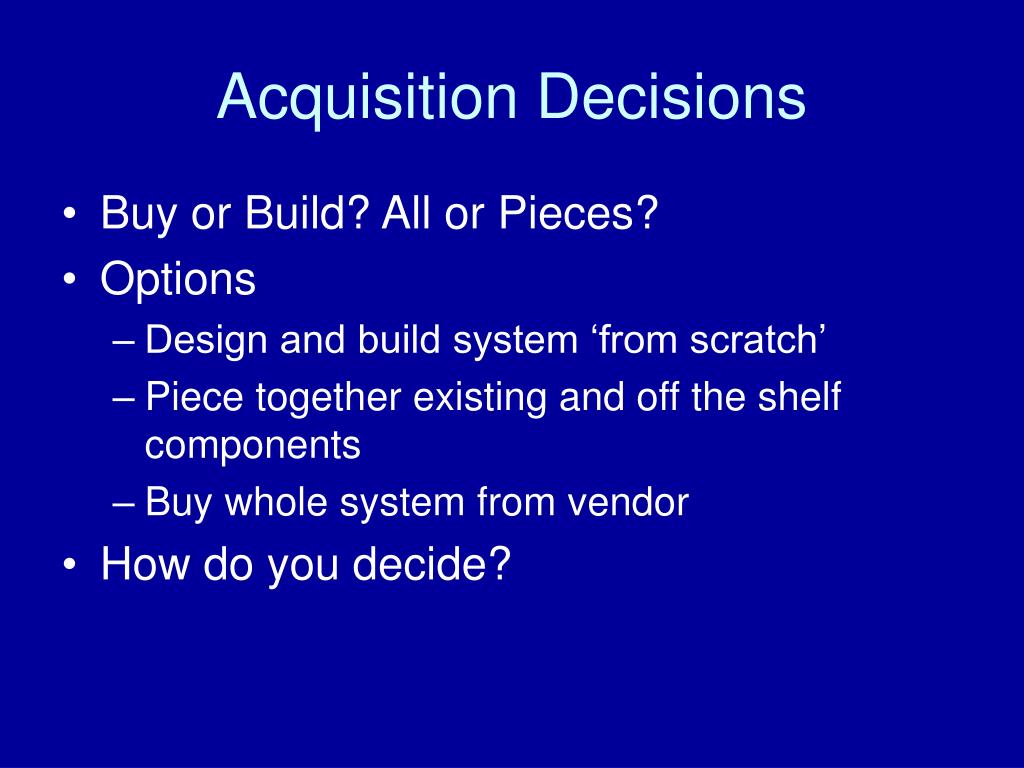 Acquisition Decisions

• Buy or Build? All or Pieces?
• Options
– Design and build system ‘from scratch’
– Piece together existing and off the shelf components
– Buy whole system from vendor
• How do you decide?